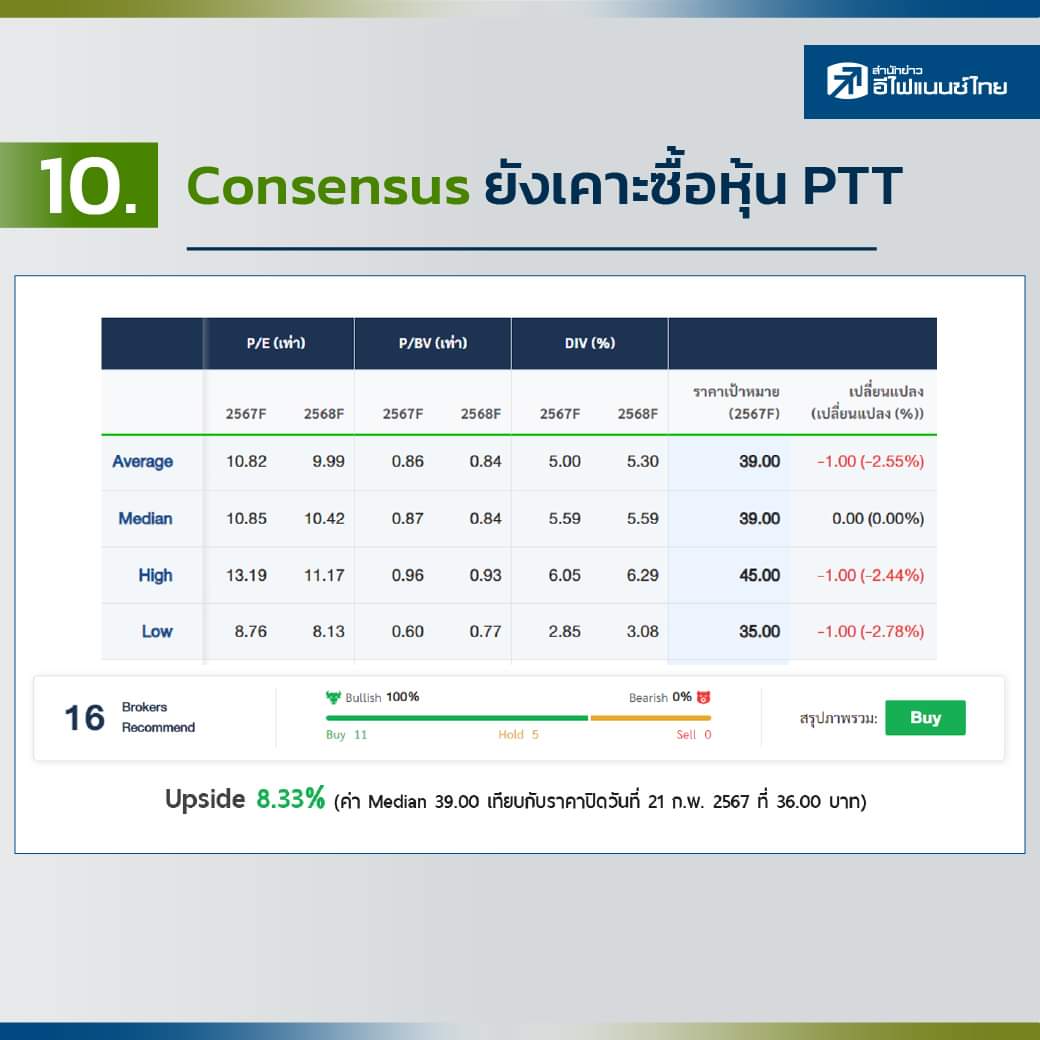 สำนักข่าว อีไฟแนนซ์ไทย

10. Consensus ยังเคาะซื้อหุ้น PTT

| | P/E (เท่า) | | P/BV (เท่า) | | DIV (%) | | | |
|---|---|---|---|---|---|---|---|---|
| | 2567F | 2568F | 2567F | 2568F | 2567F | 2568F | ราคาเป้าหมาย (2567F) | เปลี่ยนแปลง (เปลี่ยนแปลง (%)) |
| Average | 10.82 | 9.99 | 0.86 | 0.84 | 5.00 | 5.30 | 39.00 | -1.00 (-2.55%) |
| Median | 10.85 | 10.42 | 0.87 | 0.84 | 5.59 | 5.59 | 39.00 | 0.00 (0.00%) |
| High | 13.19 | 11.17 | 0.96 | 0.93 | 6.05 | 6.29 | 45.00 | -1.00 (-2.44%) |
| Low | 8.76 | 8.13 | 0.60 | 0.77 | 2.85 | 3.08 | 35.00 | -1.00 (-2.78%) |

16 Brokers Recommend

Bullish 100% Bearish 0%

Buy 11 Hold 5 Sell 0

สรุปภาพรวม: Buy

Upside 8.33% (ค่า Median 39.00 เทียบกับราคาปิดวันที่ 21 ก.พ. 2567 ที่ 36.00 บาท)